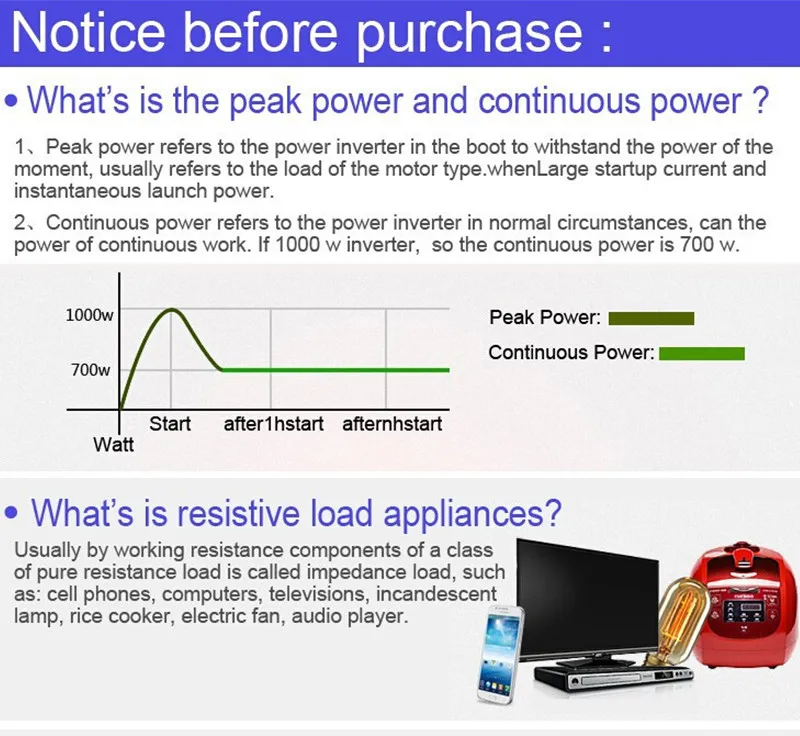 Notice before purchase :

• What's is the peak power and continuous power ?

1、Peak power refers to the power inverter in the boot to withstand the power of the moment, usually refers to the load of the motor type.whenLarge startup current and instantaneous launch power.

2、Continuous power refers to the power inverter in normal circumstances, can the power of continuous work. If 1000 w inverter, so the continuous power is 700 w.

1000w
700w
Start
after1hstart
afternhstart
Watt

Peak Power:
Continuous Power:

• What's is resistive load appliances?

Usually by working resistance components of a class of pure resistance load is called impedance load, such as: cell phones, computers, televisions, incandescent lamp, rice cooker, electric fan, audio player.